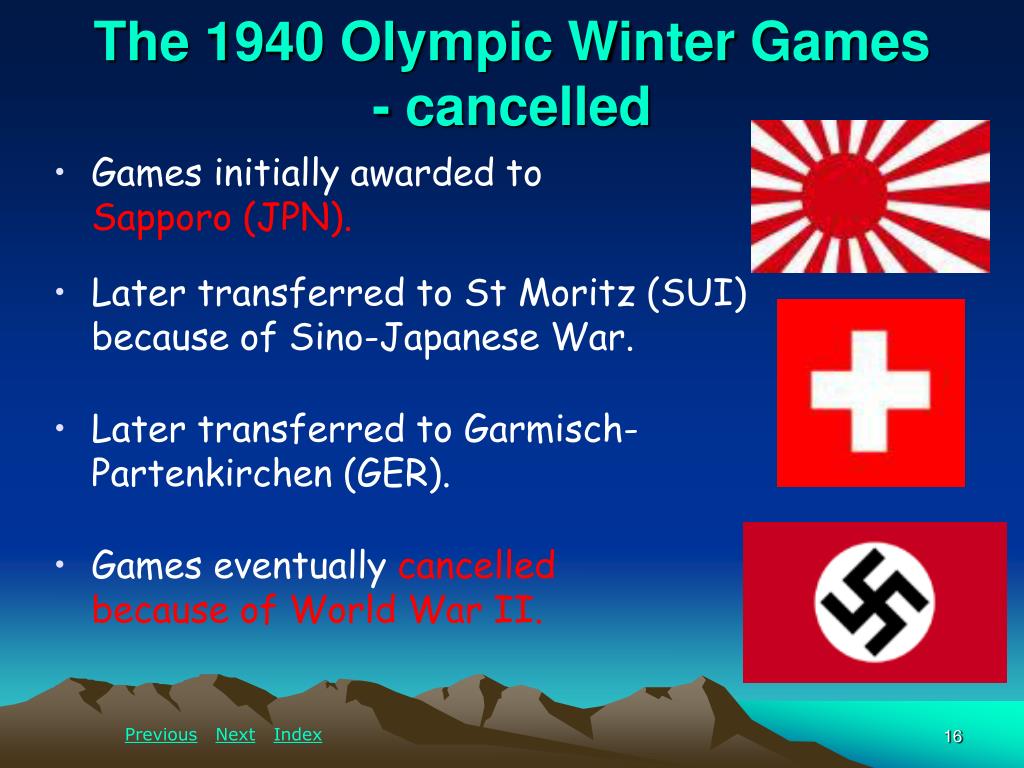 The 1940 Olympic Winter Games - cancelled

• Games initially awarded to Sapporo (JPN).

• Later transferred to St Moritz (SUI) because of Sino-Japanese War.

• Later transferred to Garmisch-Partenkirchen (GER).

• Games eventually cancelled because of World War II.

Previous Next Index

16